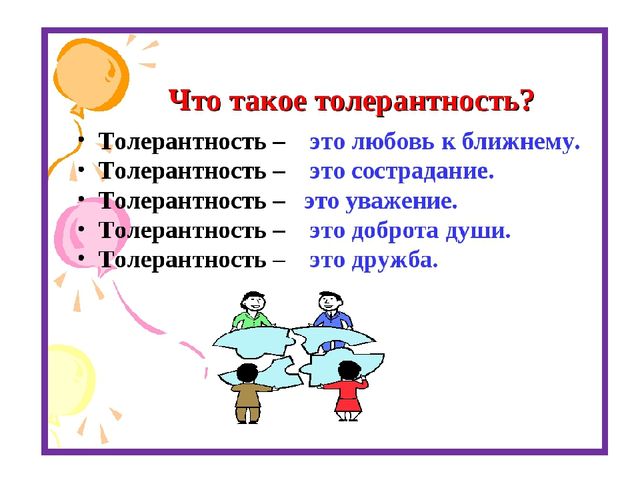 Что такое толерантность?

• Толерантность – это любовь к ближнему.
• Толерантность – это сострадание.
• Толерантность – это уважение.
• Толерантность – это доброта души.
• Толерантность – это дружба.